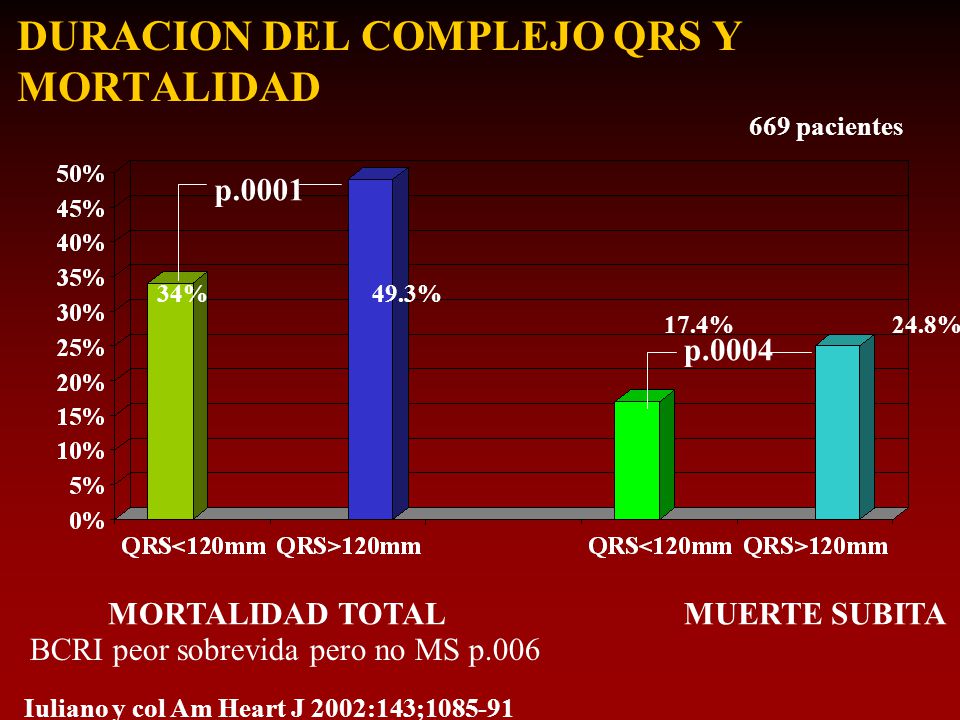 DURACION DEL COMPLEJO QRS Y MORTALIDAD

669 pacientes

50%
45%
40%
35%
30%
25%
20%
15%
10%
5%
0%

p.0001

34%

49.3%

17.4%

24.8%

p.0004

QRS<120mm QRS>120mm

QRS<120mm QRS>120mm

MORTALIDAD TOTAL

MUERTE SUBITA

BCRI peor sobrevida pero no MS p.006

Iuliano y col Am Heart J 2002:143;1085-91